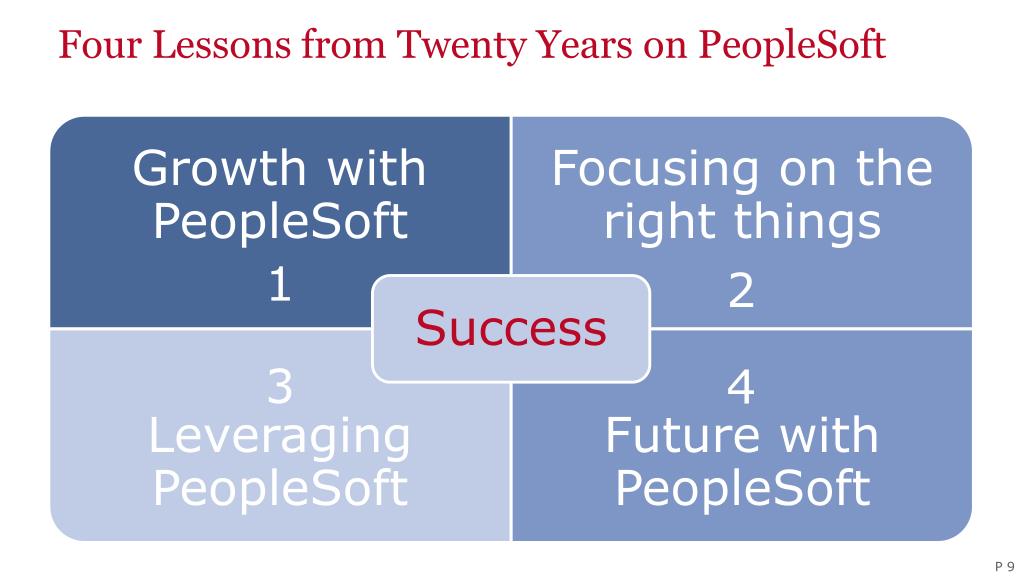 Four Lessons from Twenty Years on PeopleSoft

Growth with PeopleSoft
1

Focusing on the right things
2

Success

3
Leveraging PeopleSoft

4
Future with PeopleSoft

P 9